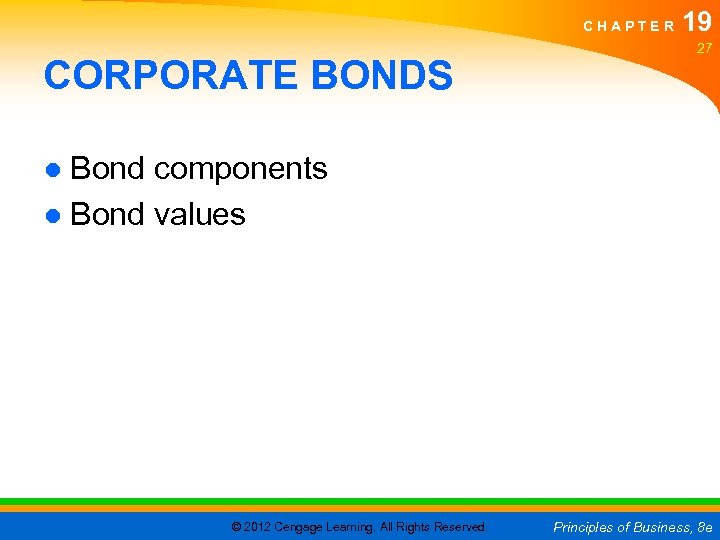 CHAPTER 19
27

CORPORATE BONDS

● Bond components
● Bond values

© 2012 Cengage Learning. All Rights Reserved.

Principles of Business, 8e